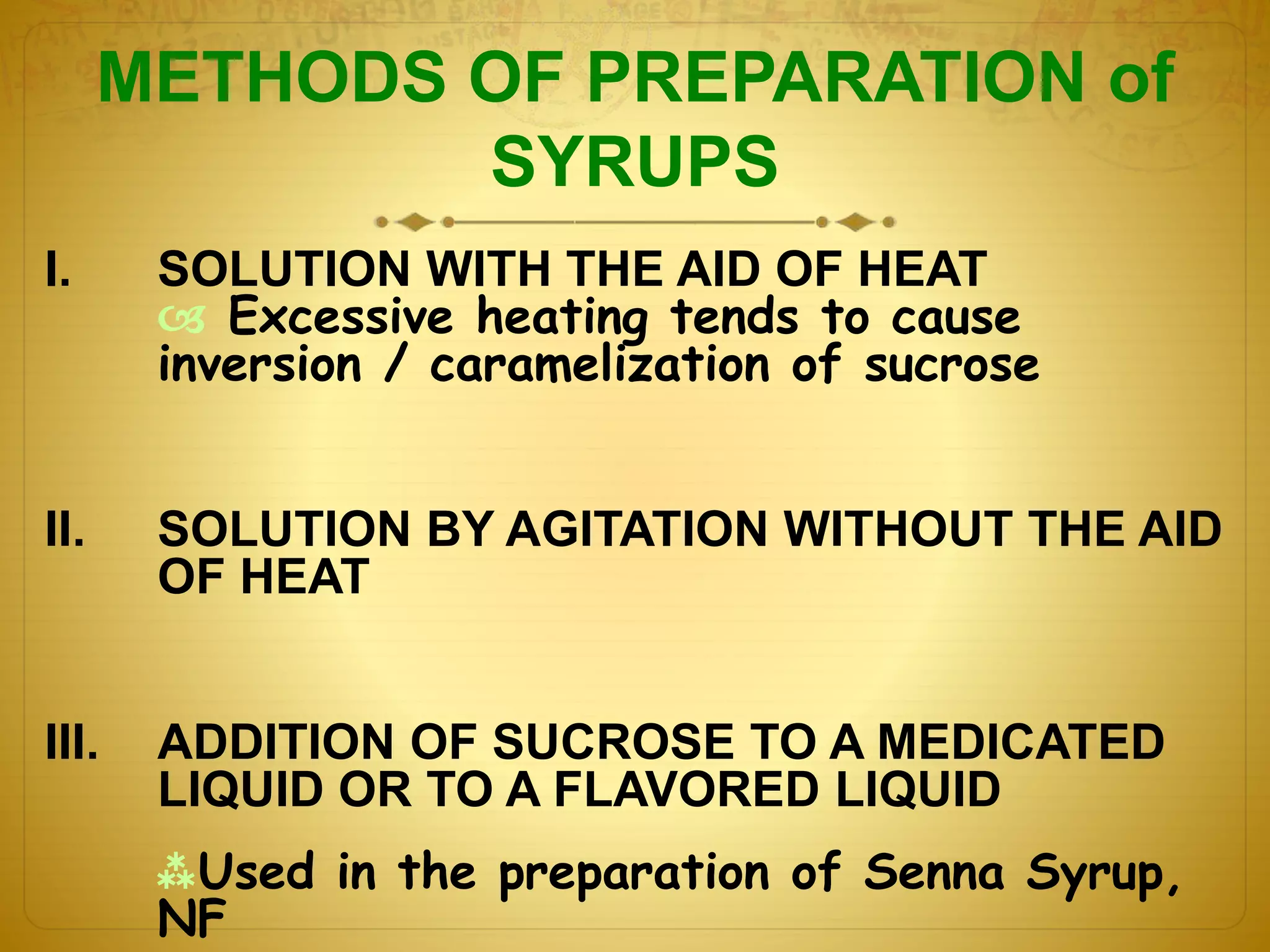 METHODS OF PREPARATION of SYRUPS

I. SOLUTION WITH THE AID OF HEAT
Excessive heating tends to cause inversion / caramelization of sucrose

II. SOLUTION BY AGITATION WITHOUT THE AID OF HEAT

III. ADDITION OF SUCROSE TO A MEDICATED LIQUID OR TO A FLAVORED LIQUID

Used in the preparation of Senna Syrup, NF